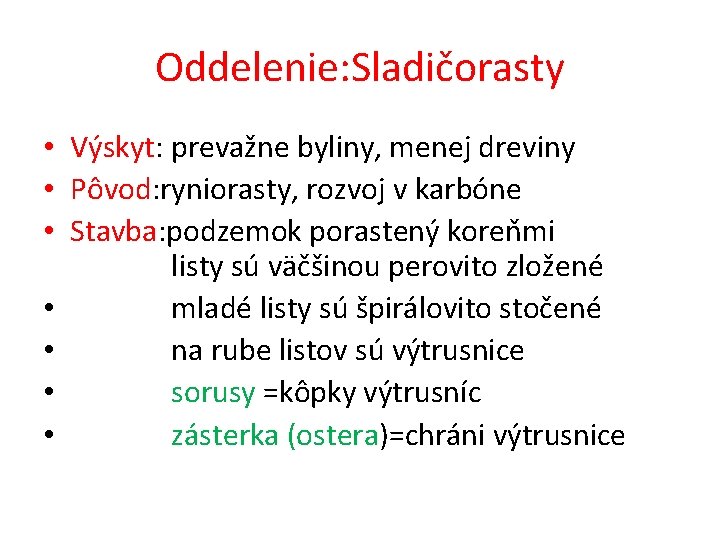 Oddelenie:Sladičorasty

• Výskyt: prevažne byliny, menej dreviny
• Pôvod:ryniorasty, rozvoj v karbóne
• Stavba:podzemok porastený koreňmi
listy sú väčšinou perovito zložené
• mladé listy sú špirálovito stočené
• na rube listov sú výtrusnice
• sorusy =kôpky výtrusníc
• zásterka (ostera)=chráni výtrusnice